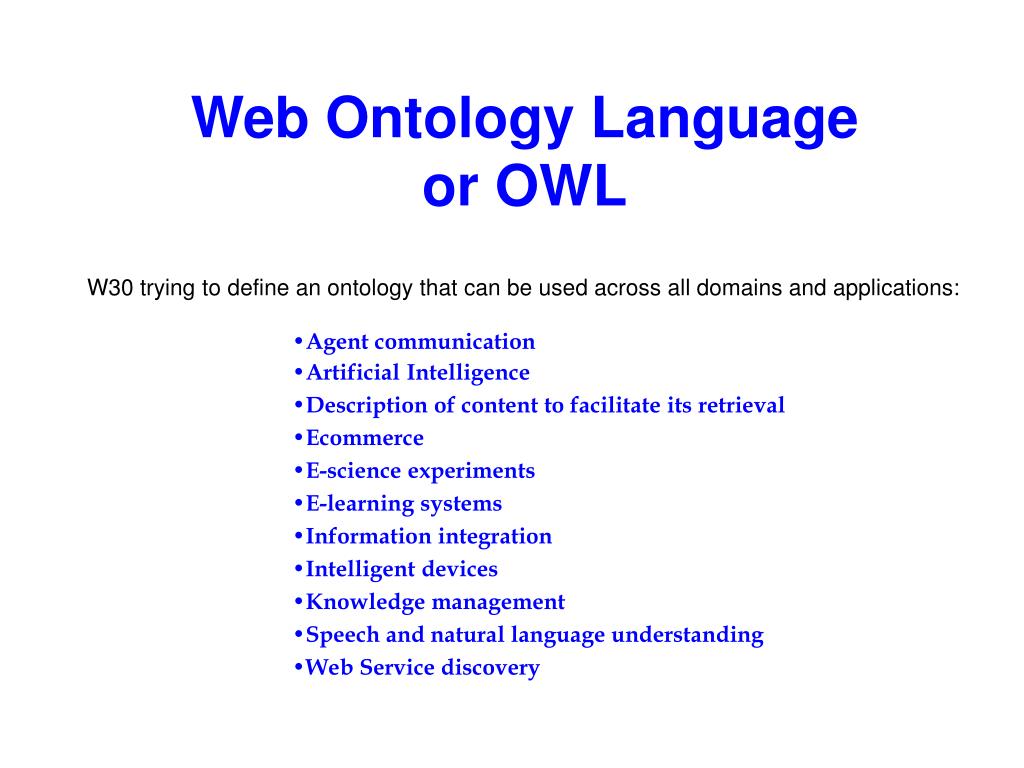 Web Ontology Language
or OWL

W30 trying to define an ontology that can be used across all domains and applications:

•Agent communication
•Artificial Intelligence
•Description of content to facilitate its retrieval
•Ecommerce
•E-science experiments
•E-learning systems
•Information integration
•Intelligent devices
•Knowledge management
•Speech and natural language understanding
•Web Service discovery